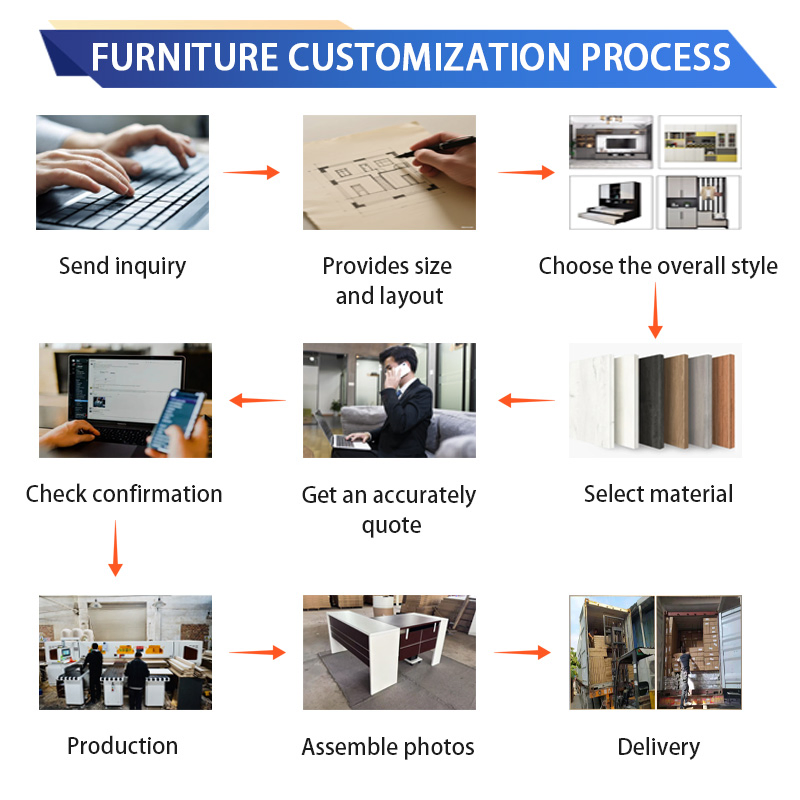 FURNITURE CUSTOMIZATION PROCESS

Send inquiry

Provides size and layout

Choose the overall style

Select material

Get an accurately quote

Check confirmation

Production

Assemble photos

Delivery